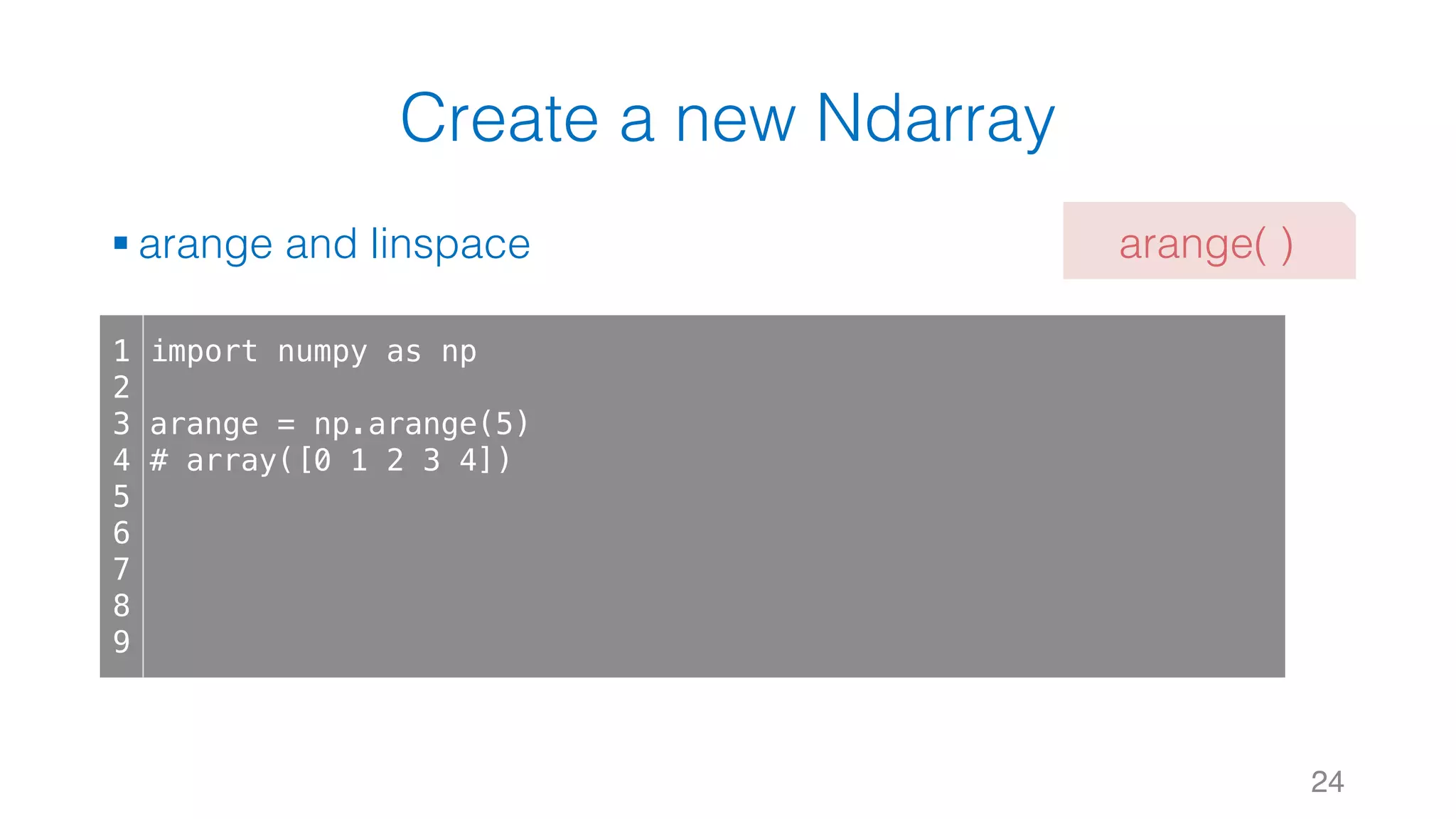 Create a new Ndarray

▪ arange and linspace

arange( )

1 import numpy as np
2
3 arange = np.arange(5)
4 # array([0 1 2 3 4])
5
6
7
8
9

24